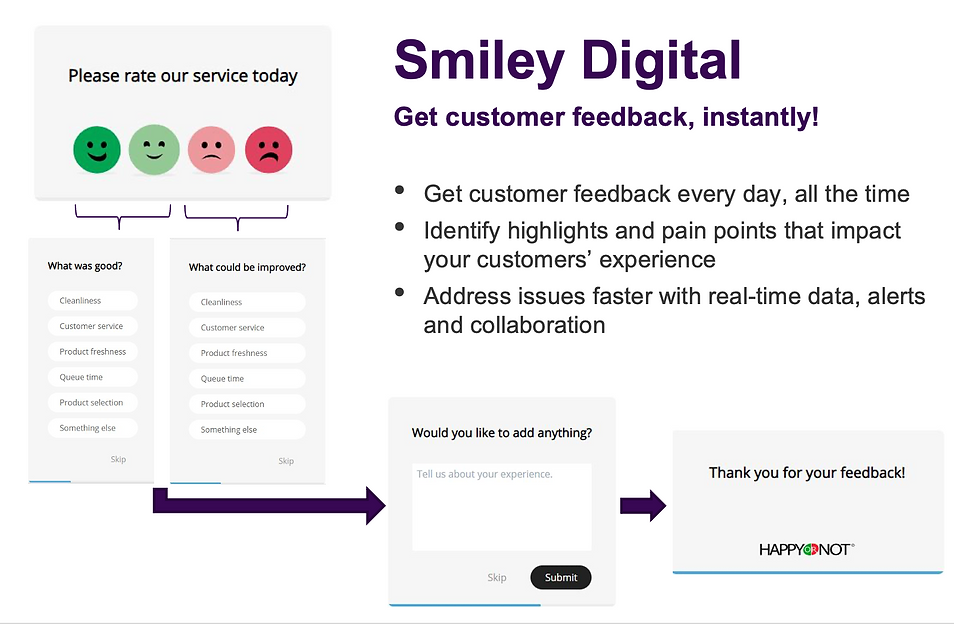 Please rate our service today

What was good?

Cleanliness

Customer service

Product freshness

Queue time

Product selection

Something else

Skip

What could be improved?

Cleanliness

Customer service

Product freshness

Queue time

Product selection

Something else

Skip

Smiley Digital

Get customer feedback, instantly!

- Get customer feedback every day, all the time
- Identify highlights and pain points that impact your customers' experience
- Address issues faster with real-time data, alerts and collaboration

Would you like to add anything?

Tell us about your experience.

Skip

Submit

Thank you for your feedback!

HAPPYORNOT®